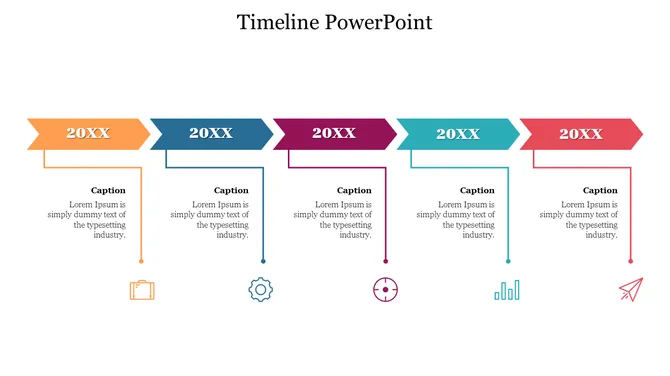 Timeline PowerPoint

20XX

Caption

Lorem Ipsum is simply dummy text of the typesetting industry.

20XX

Caption

Lorem Ipsum is simply dummy text of the typesetting industry.

20XX

Caption

Lorem Ipsum is simply dummy text of the typesetting industry.

20XX

Caption

Lorem Ipsum is simply dummy text of the typesetting industry.

20XX

Caption

Lorem Ipsum is simply dummy text of the typesetting industry.